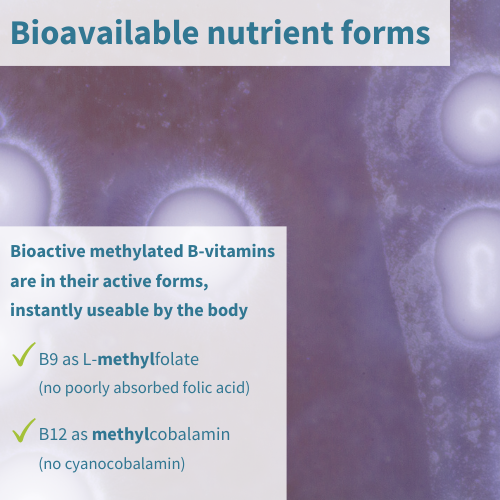 Bioavailable nutrient forms

Bioactive methylated B-vitamins are in their active forms, instantly useable by the body

✓ B9 as L-methylfolate (no poorly absorbed folic acid)

✓ B12 as methylcobalamin (no cyanocobalamin)